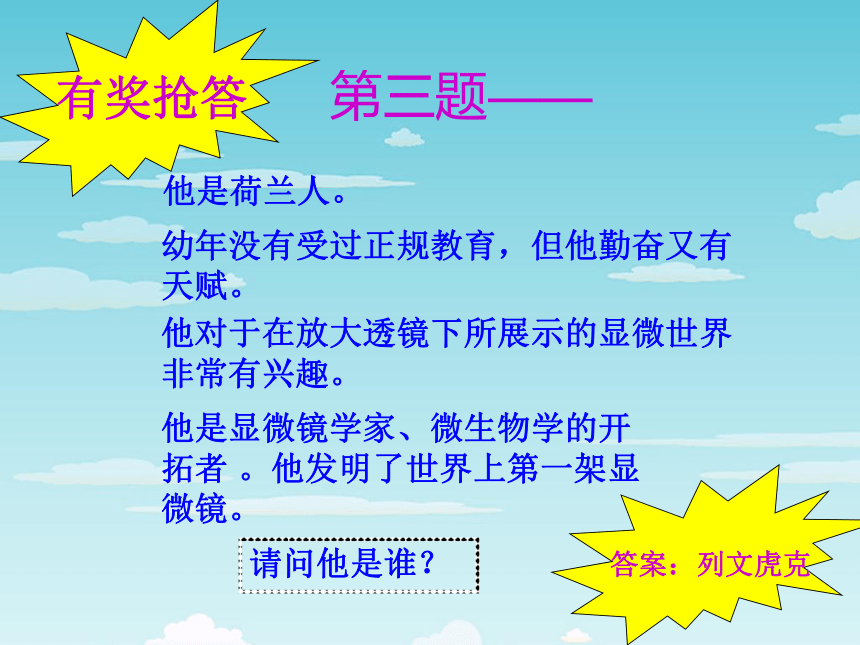 有奖抢答

第三题——

他是荷兰人。

幼年没有受过正规教育，但他勤奋又有天赋。

他对于在放大透镜下所展示的显微世界非常有兴趣。

他是显微镜学家、微生物学的开拓者 。他发明了世界上第一架显微镜。

请问他是谁？

答案：列文虎克